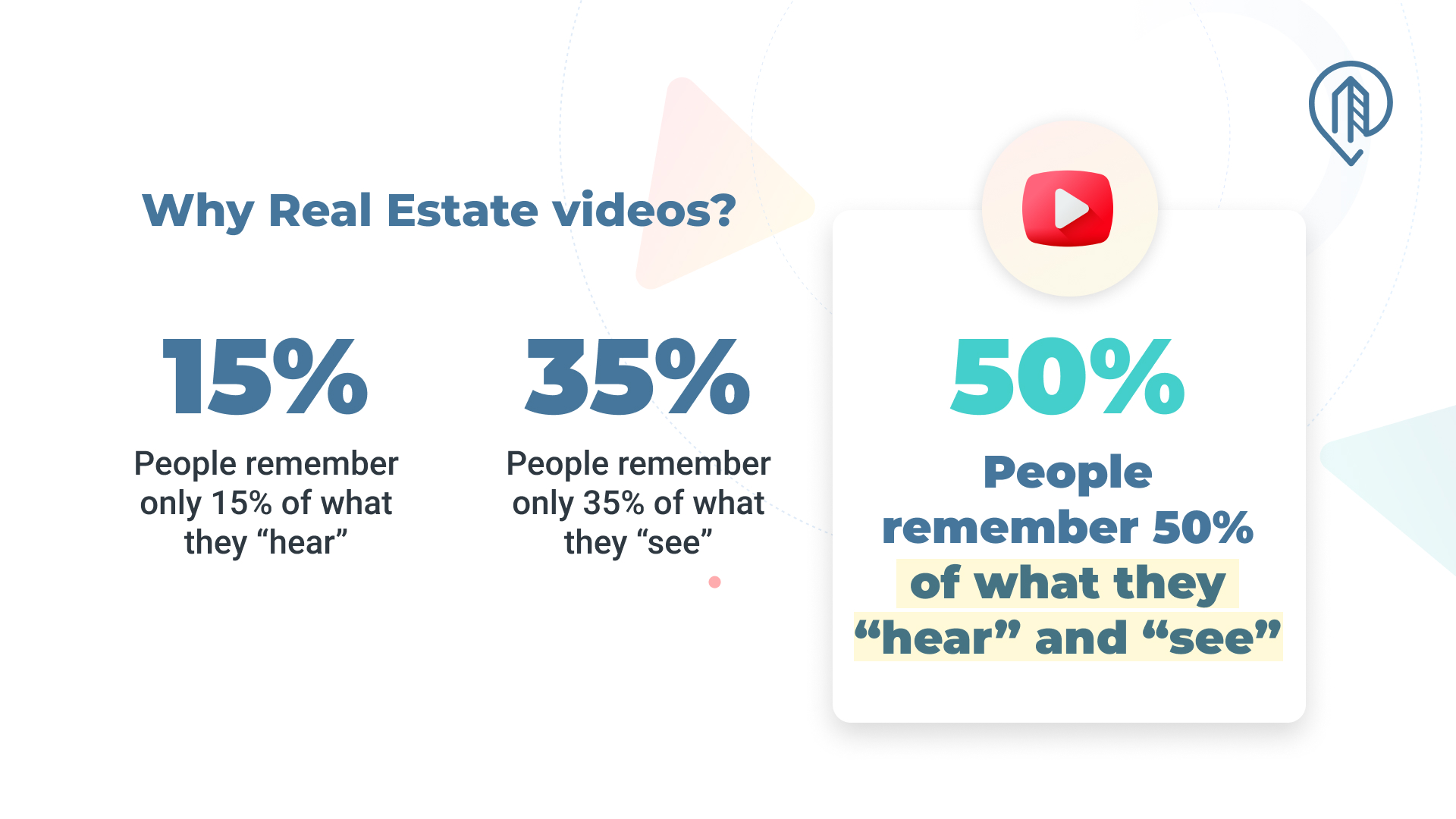 Why Real Estate videos?

15%

People remember only 15% of what they “hear”

35%

People remember only 35% of what they “see”

50%

People remember 50% of what they “hear” and “see”